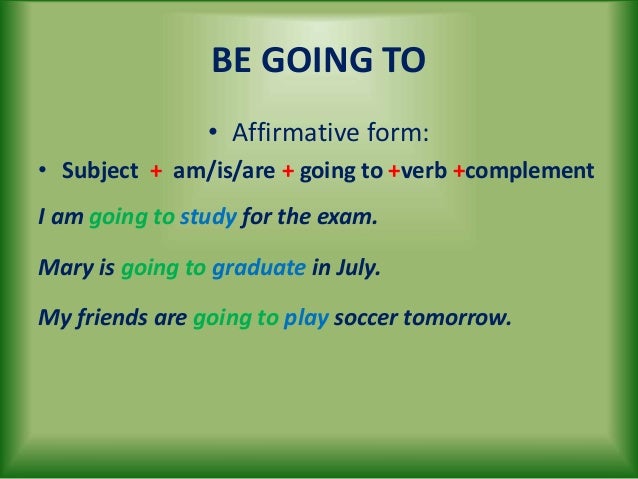 BE GOING TO

• Affirmative form:

• Subject + am/is/are + going to +verb +complement

I am going to study for the exam.

Mary is going to graduate in July.

My friends are going to play soccer tomorrow.